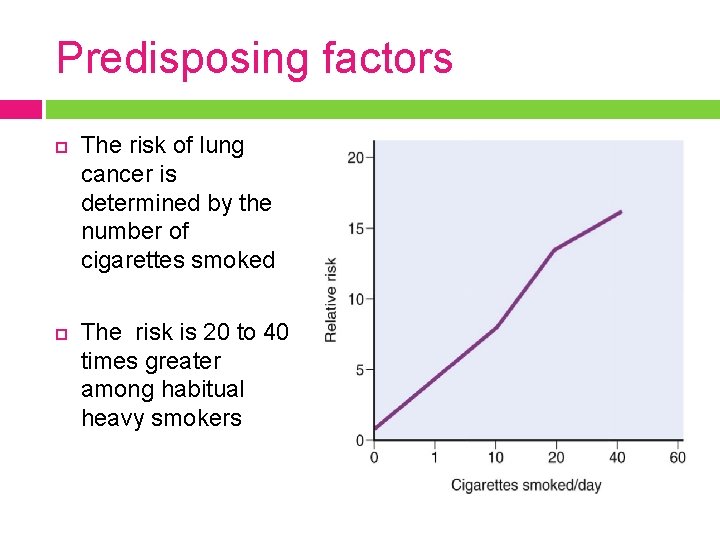 Predisposing factors

The risk of lung cancer is determined by the number of cigarettes smoked

The  risk is 20 to 40 times greater among habitual heavy smokers

20
15
10
5
0
Relative risk
0 1 10 20 40 60
Cigarettes smoked/day